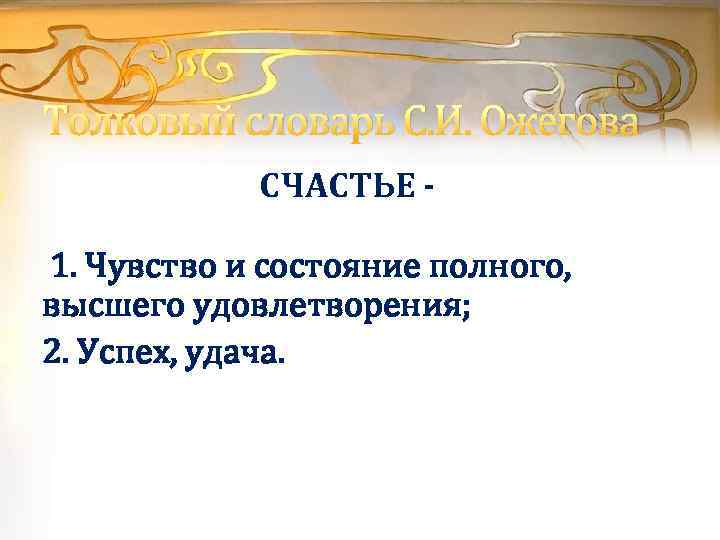 Толковый словарь С.И. Ожегова

СЧАСТЬЕ -

1. Чувство и состояние полного, высшего удовлетворения;

2. Успех, удача.